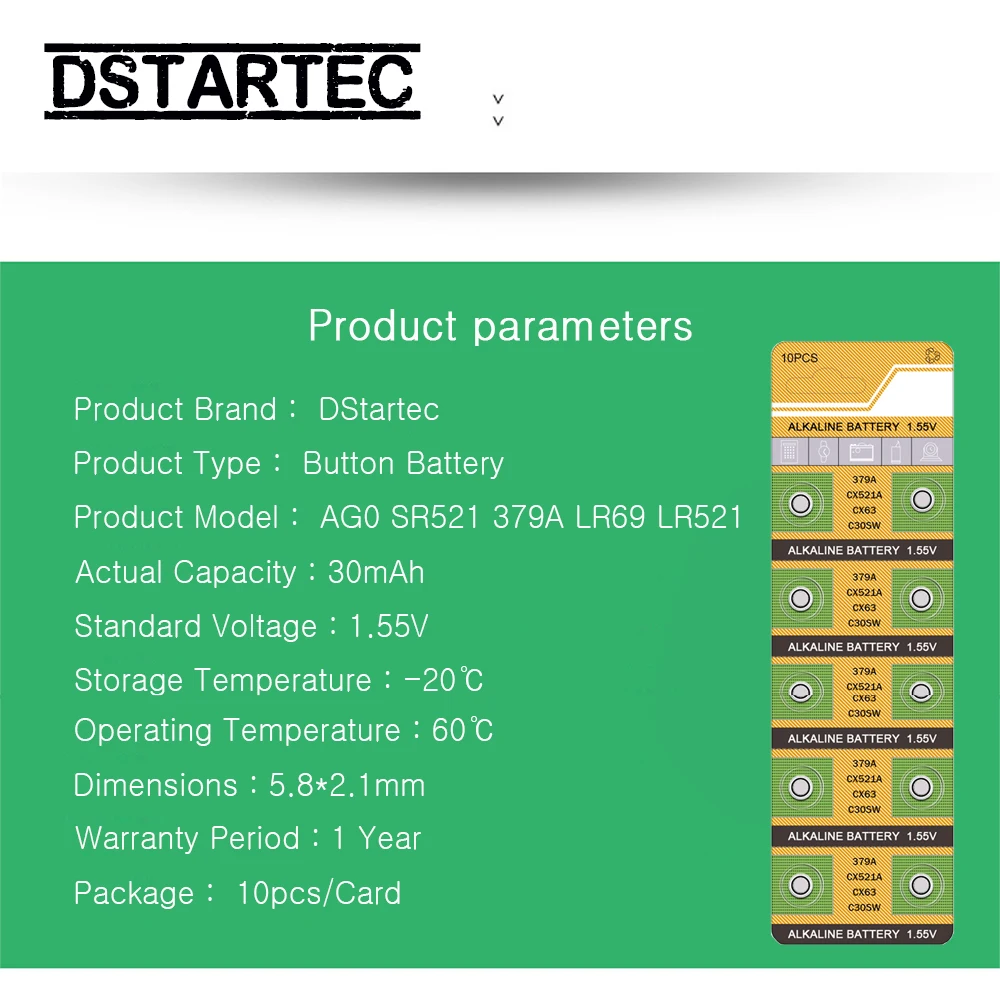 DSTARTEC

Product parameters

Product Brand： DStartec

Product Type： Button Battery

Product Model： AG0 SR521 379A LR69 LR521

Actual Capacity：30mAh

Standard Voltage：1.55V

Storage Temperature：-20℃

Operating Temperature：60℃

Dimensions：5.8*2.1mm

Warranty Period：1 Year

Package： 10pcs/Card

10PCS

ALKALINE BATTERY 1.55V

379A
CX521A
CX63
C30SW

ALKALINE BATTERY 1.55V

379A
CX521A
CX63
C30SW

ALKALINE BATTERY 1.55V

379A
CX521A
CX63
C30SW

ALKALINE BATTERY 1.55V

379A
CX521A
CX63
C30SW

ALKALINE BATTERY 1.55V

379A
CX521A
CX63
C30SW

ALKALINE BATTERY 1.55V